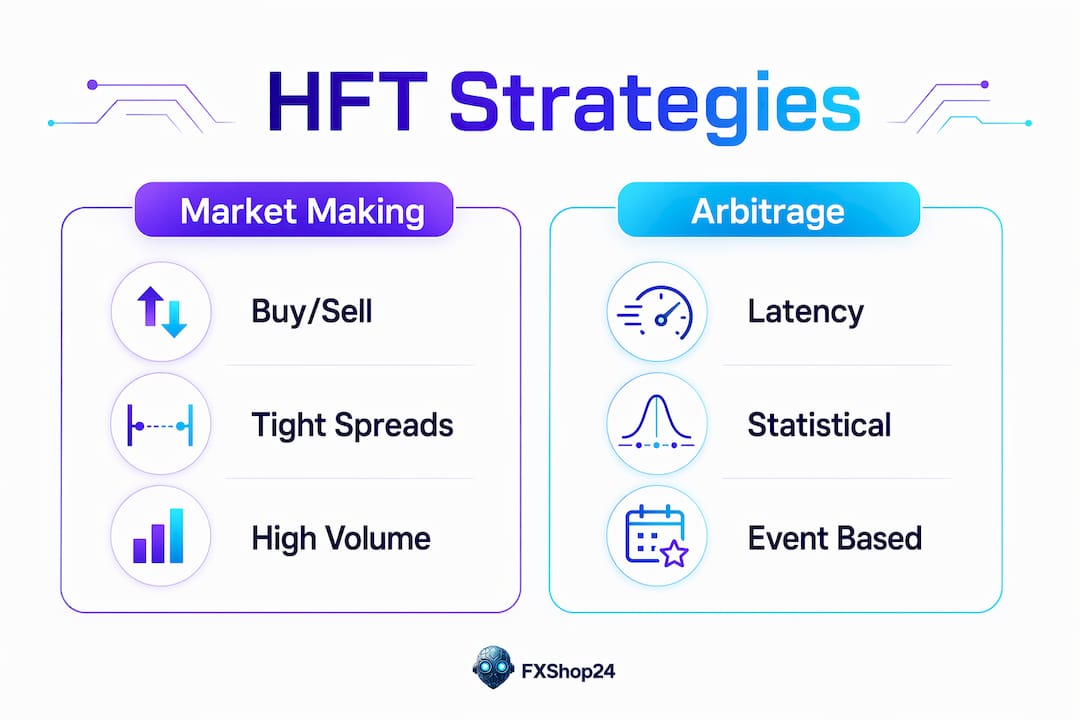 HFT Strategies

Market Making

Buy/Sell

Tight Spreads

High Volume

Arbitrage

Latency

Statistical

Event Based

FXShop24